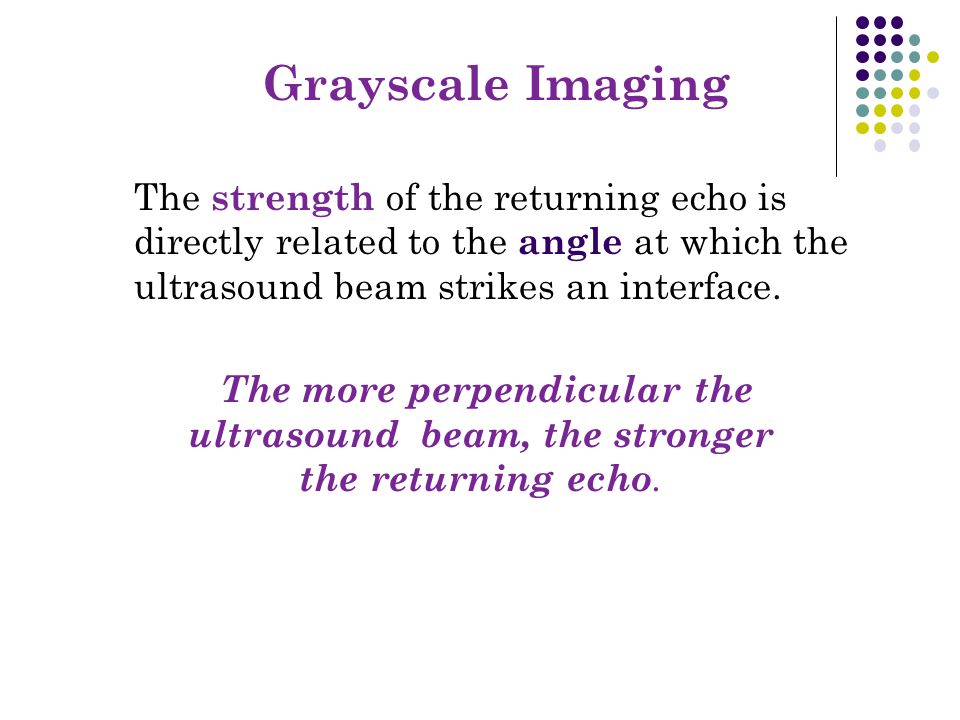 Grayscale Imaging

The strength of the returning echo is directly related to the angle at which the ultrasound beam strikes an interface.

The more perpendicular the ultrasound beam, the stronger the returning echo.